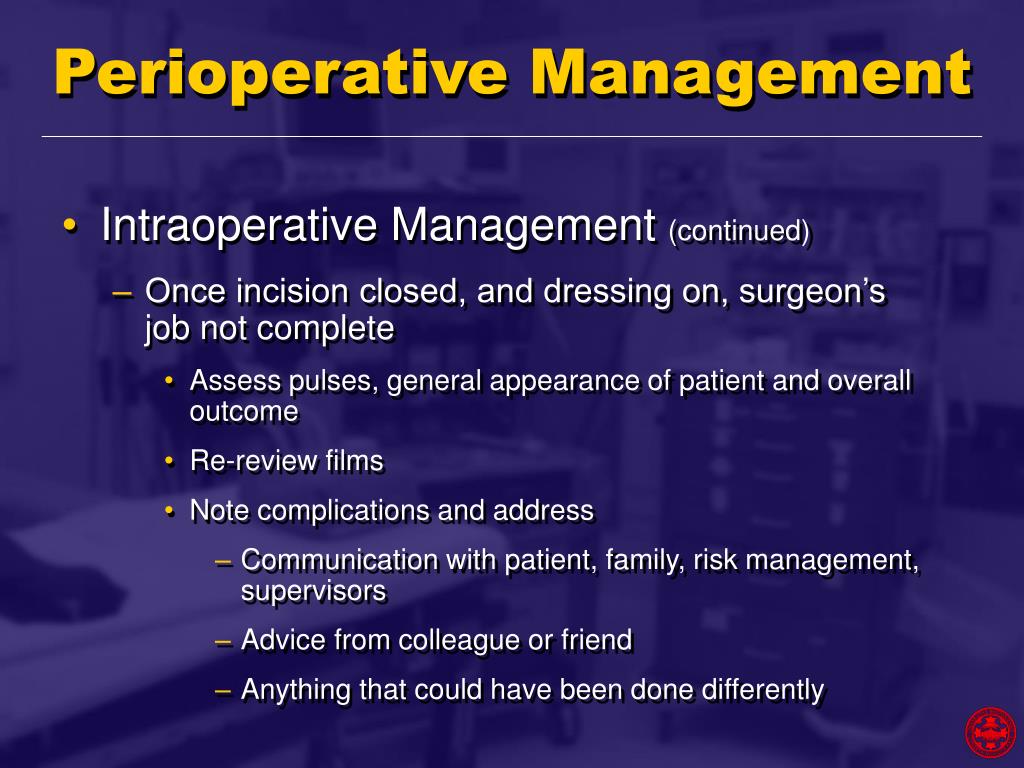 Perioperative Management

• Intraoperative Management (continued)

– Once incision closed, and dressing on, surgeon’s job not complete

• Assess pulses, general appearance of patient and overall outcome

• Re-review films

• Note complications and address

– Communication with patient, family, risk management, supervisors

– Advice from colleague or friend

– Anything that could have been done differently